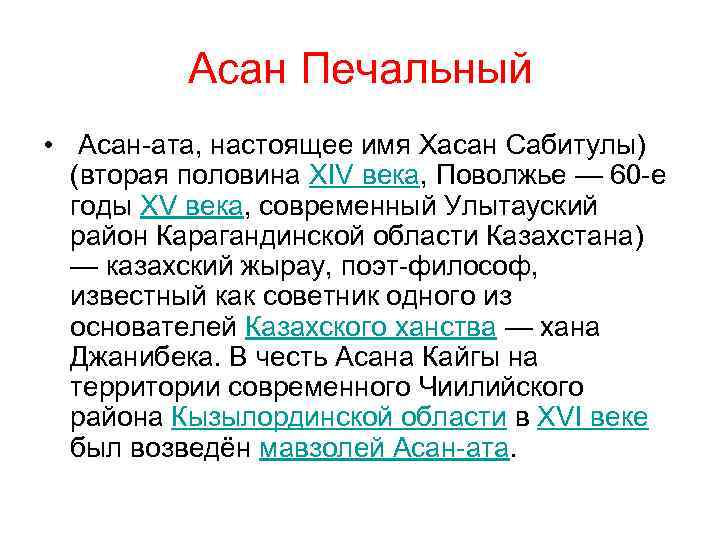 Асан Печальный

• Асан-ата, настоящее имя Хасан Сабитулы) (вторая половина XIV века, Поволжье — 60-е годы XV века, современный Улытауский район Карагандинской области Казахстана) — казахский жырау, поэт-философ, известный как советник одного из основателей Казахского ханства — хана Джанибека. В честь Асана Кайгы на территории современного Чиилийского района Кызылординской области в XVI веке был возведён мавзолей Асан-ата.